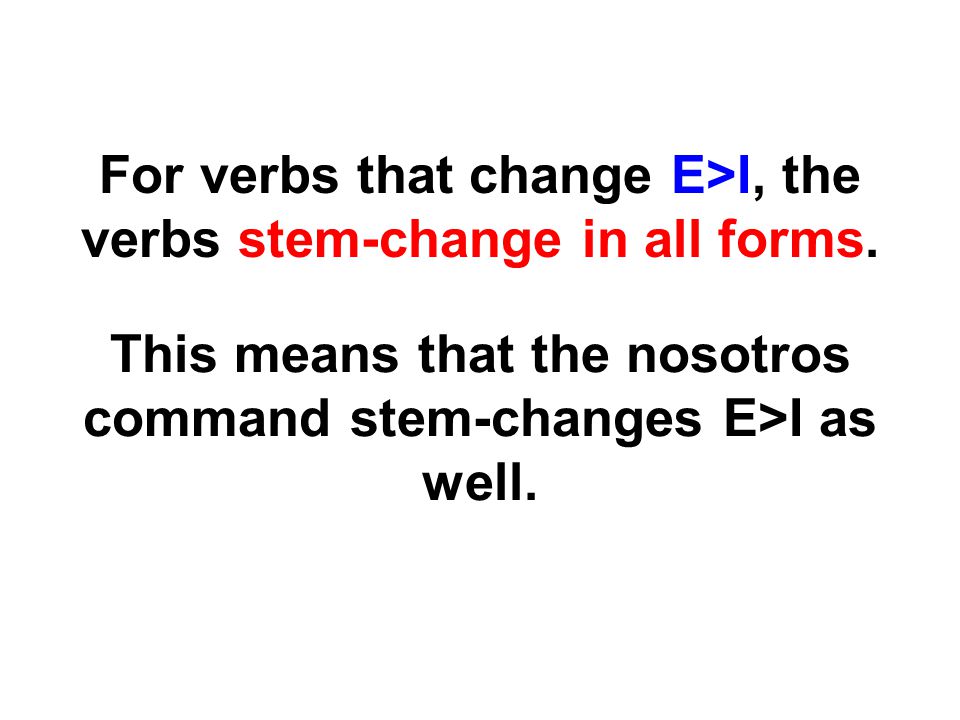 For verbs that change E>I, the verbs stem-change in all forms.

This means that the nosotros command stem-changes E>I as well.